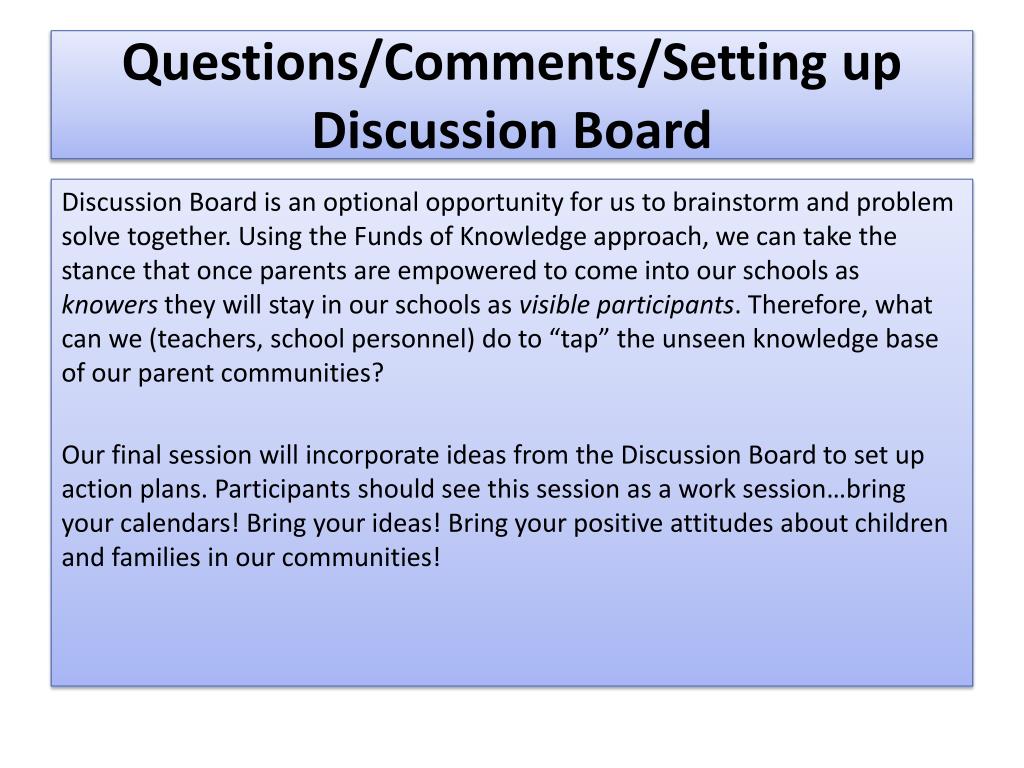 Questions/Comments/Setting up Discussion Board

Discussion Board is an optional opportunity for us to brainstorm and problem solve together. Using the Funds of Knowledge approach, we can take the stance that once parents are empowered to come into our schools as knowers they will stay in our schools as visible participants. Therefore, what can we (teachers, school personnel) do to “tap” the unseen knowledge base of our parent communities?

Our final session will incorporate ideas from the Discussion Board to set up action plans. Participants should see this session as a work session…bring your calendars! Bring your ideas! Bring your positive attitudes about children and families in our communities!